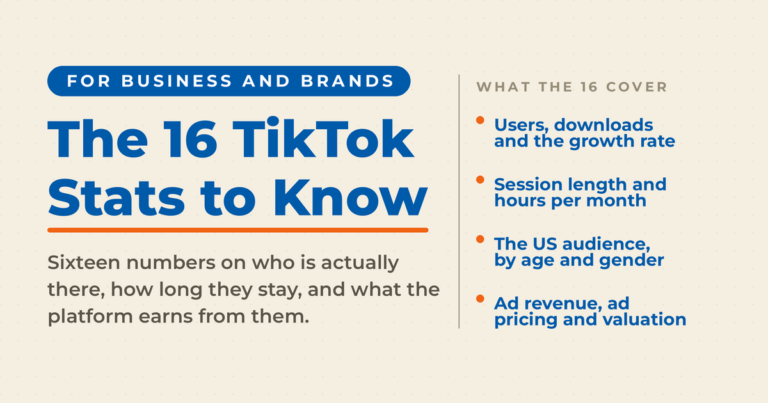 FOR BUSINESS AND BRANDS

The 16 TikTok Stats to Know

Sixteen numbers on who is actually there, how long they stay, and what the platform earns from them.

WHAT THE 16 COVER

Users, downloads and the growth rate

Session length and hours per month

The US audience, by age and gender

Ad revenue, ad pricing and valuation